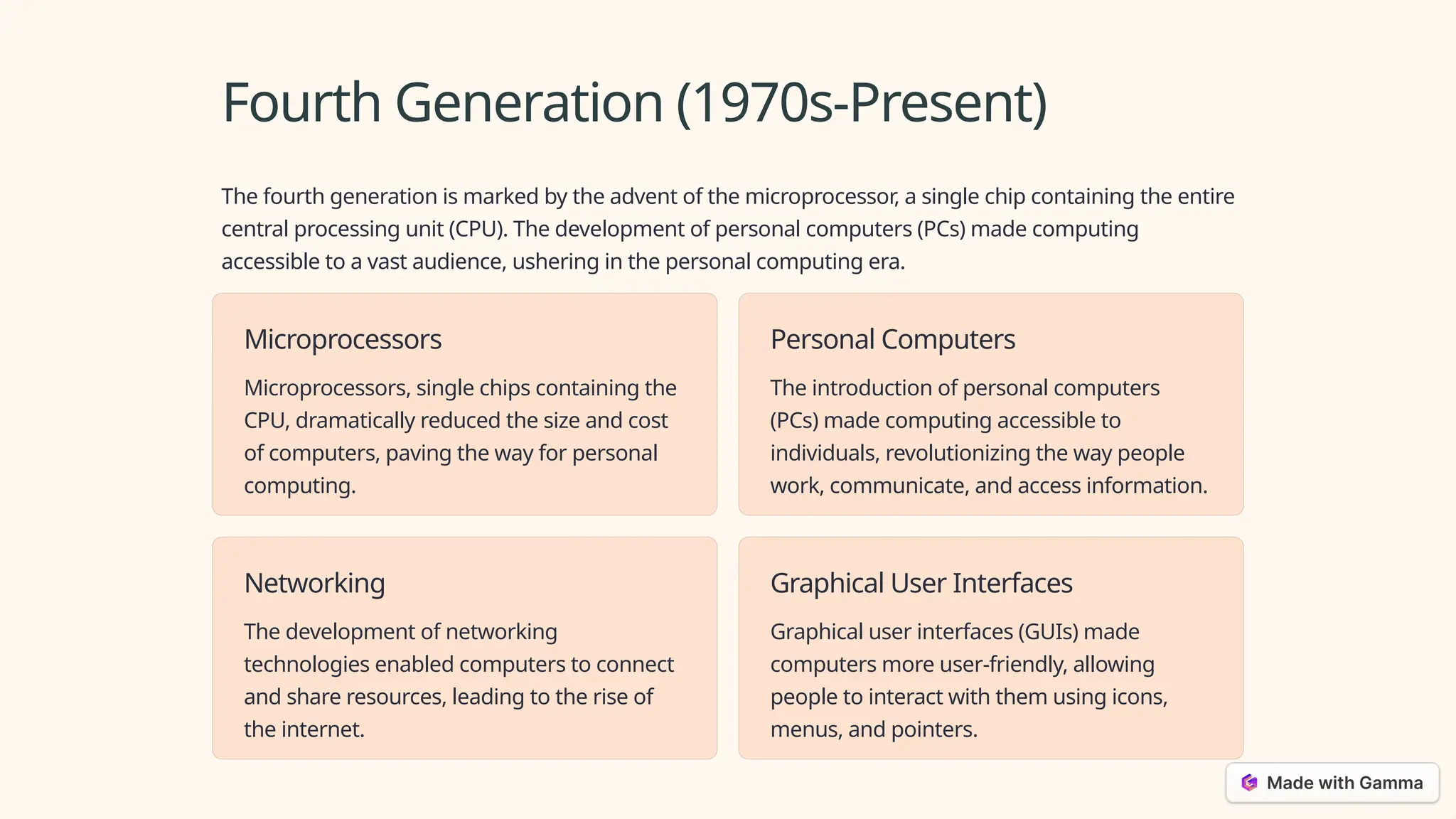 Fourth Generation (1970s-Present)

The fourth generation is marked by the advent of the microprocessor, a single chip containing the entire central processing unit (CPU). The development of personal computers (PCs) made computing accessible to a vast audience, ushering in the personal computing era.

Microprocessors

Microprocessors, single chips containing the CPU, dramatically reduced the size and cost of computers, paving the way for personal computing.

Personal Computers

The introduction of personal computers (PCs) made computing accessible to individuals, revolutionizing the way people work, communicate, and access information.

Networking

The development of networking technologies enabled computers to connect and share resources, leading to the rise of the internet.

Graphical User Interfaces

Graphical user interfaces (GUIs) made computers more user-friendly, allowing people to interact with them using icons, menus, and pointers.

Made with Gamma